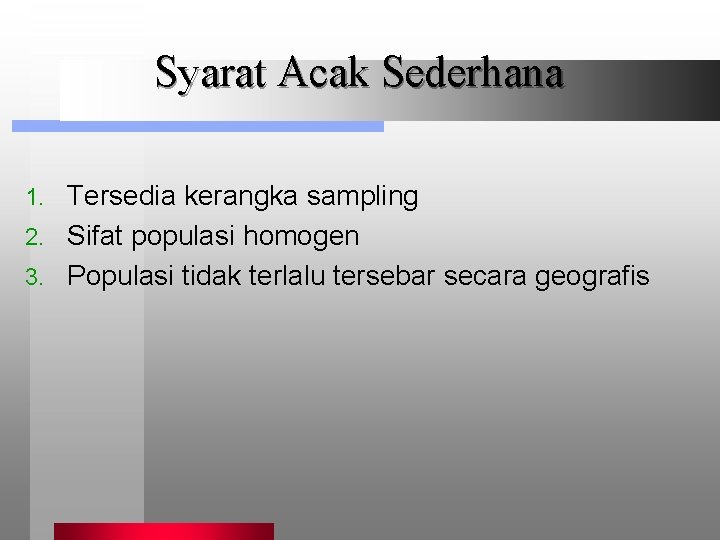 Syarat Acak Sederhana

1. Tersedia kerangka sampling
2. Sifat populasi homogen
3. Populasi tidak terlalu tersebar secara geografis